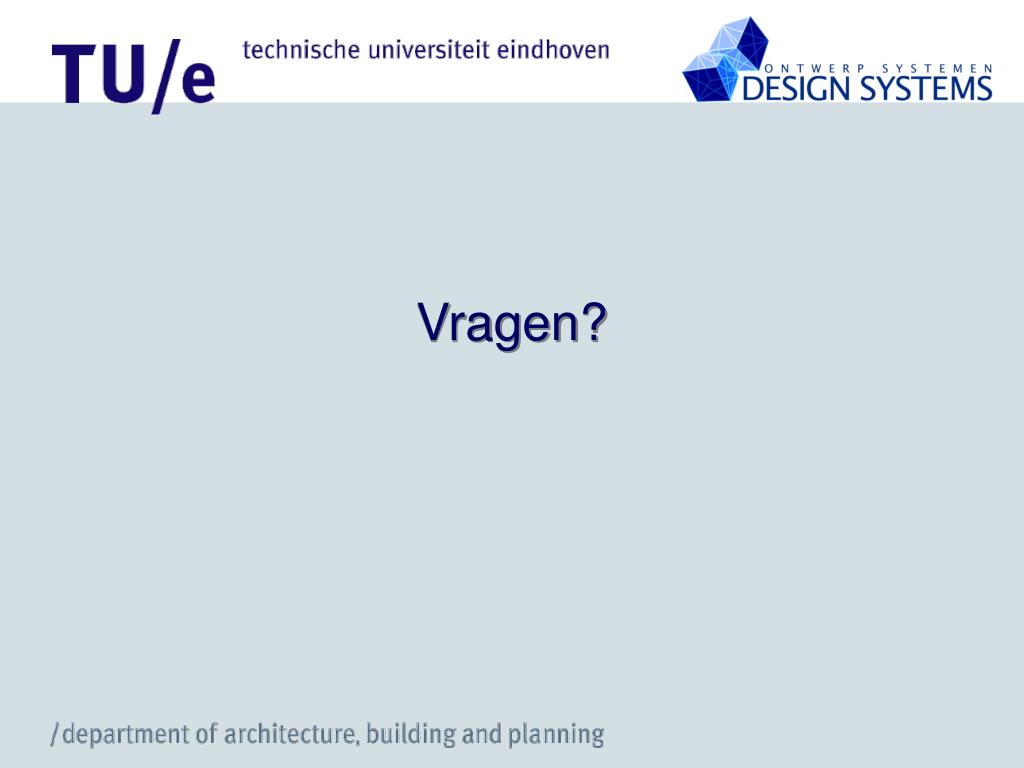 TU/e technische universiteit eindhoven

ONTWERP SYSTEMEN
DESIGN SYSTEMS

Vragen?

/department of architecture, building and planning